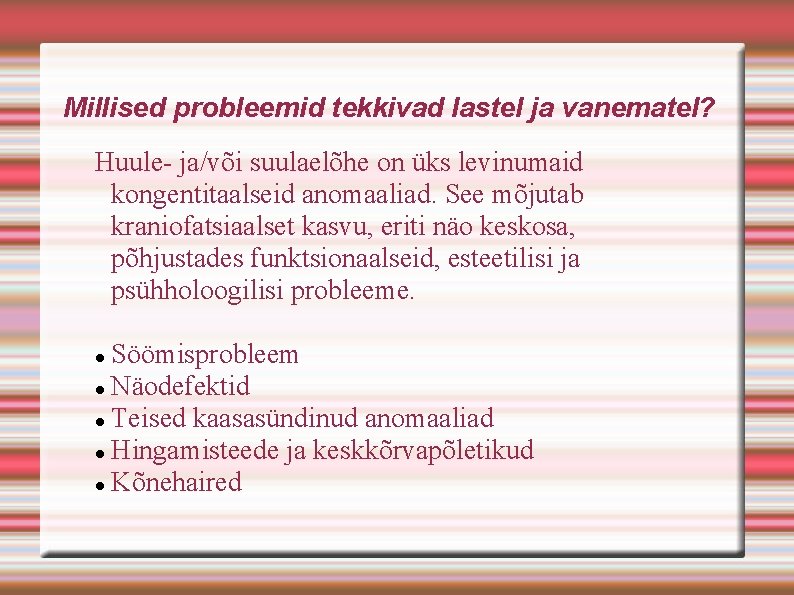 Millised probleemid tekkivad lastel ja vanematel?

Huule- ja/või suulaelõhe on üks levinumaid kongentitaalseid anomaaliad. See mõjutab kraniofatsiaalset kasvu, eriti näo keskosa, põhjustades funktsionaalseid, esteetilisi ja psühholoogilisi probleeme.

- Söömisprobleem
- Näodefektid
- Teised kaasasündinud anomaaliad
- Hingamisteede ja keskkõrvapõletikud
- Kõnehaired